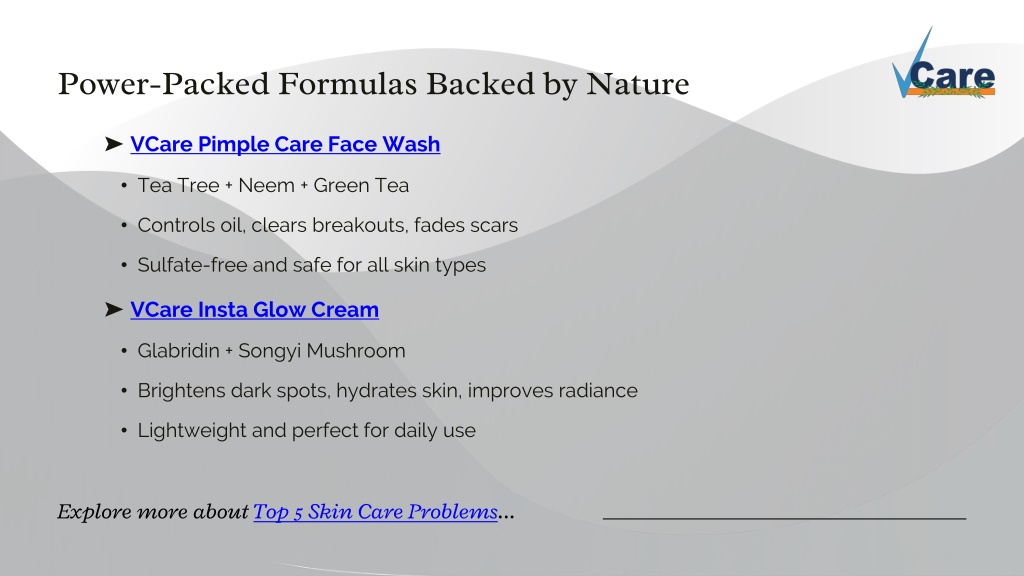 Power-Packed Formulas Backed by Nature

VCare

➤ VCare Pimple Care Face Wash

• Tea Tree + Neem + Green Tea

• Controls oil, clears breakouts, fades scars

• Sulfate-free and safe for all skin types

➤ VCare Insta Glow Cream

• Glabridin + Songyi Mushroom

• Brightens dark spots, hydrates skin, improves radiance

• Lightweight and perfect for daily use

Explore more about Top 5 Skin Care Problems...